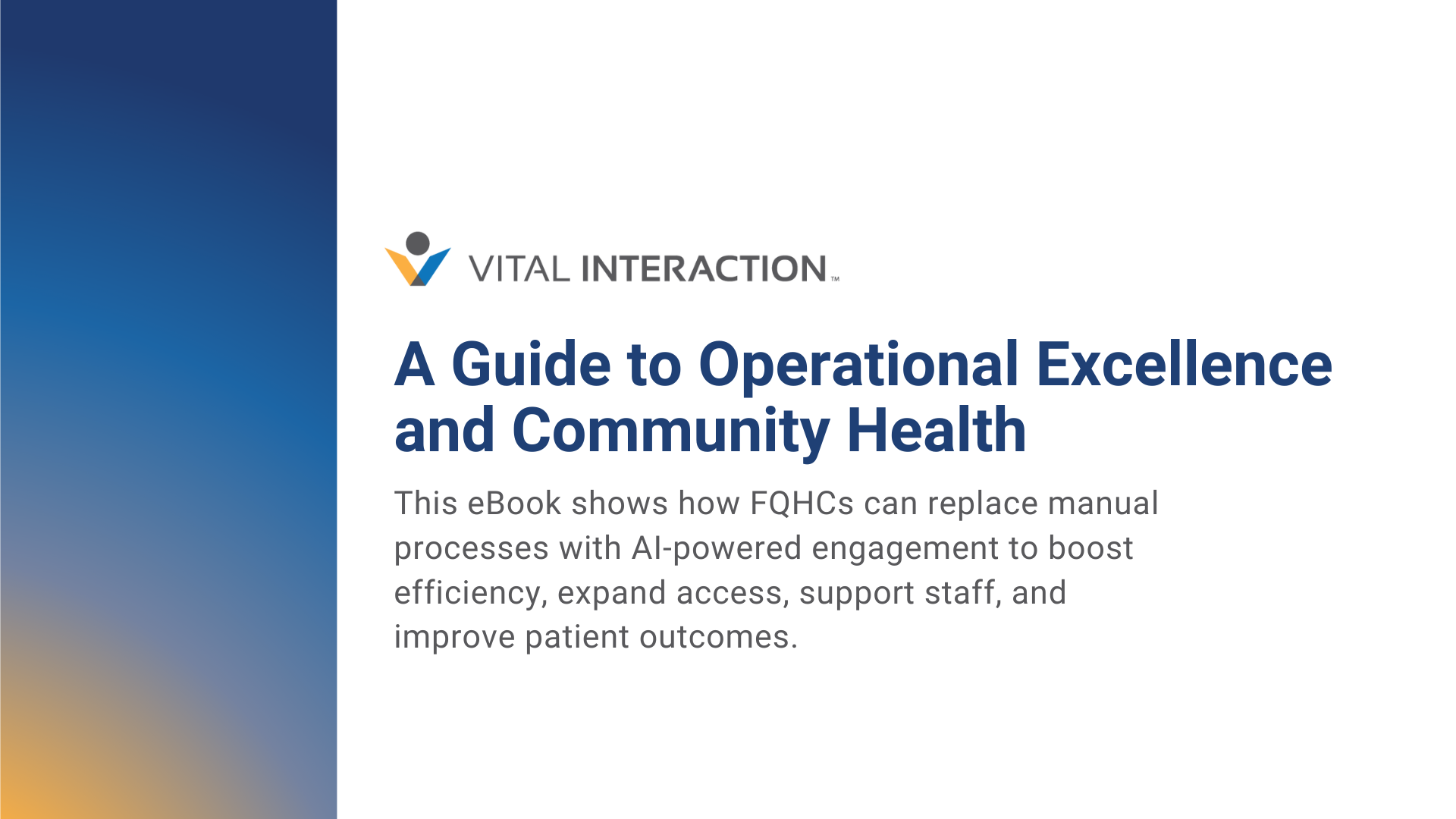 VITAL INTERACTION™

A Guide to Operational Excellence and Community Health

This eBook shows how FQHCs can replace manual processes with AI-powered engagement to boost efficiency, expand access, support staff, and improve patient outcomes.